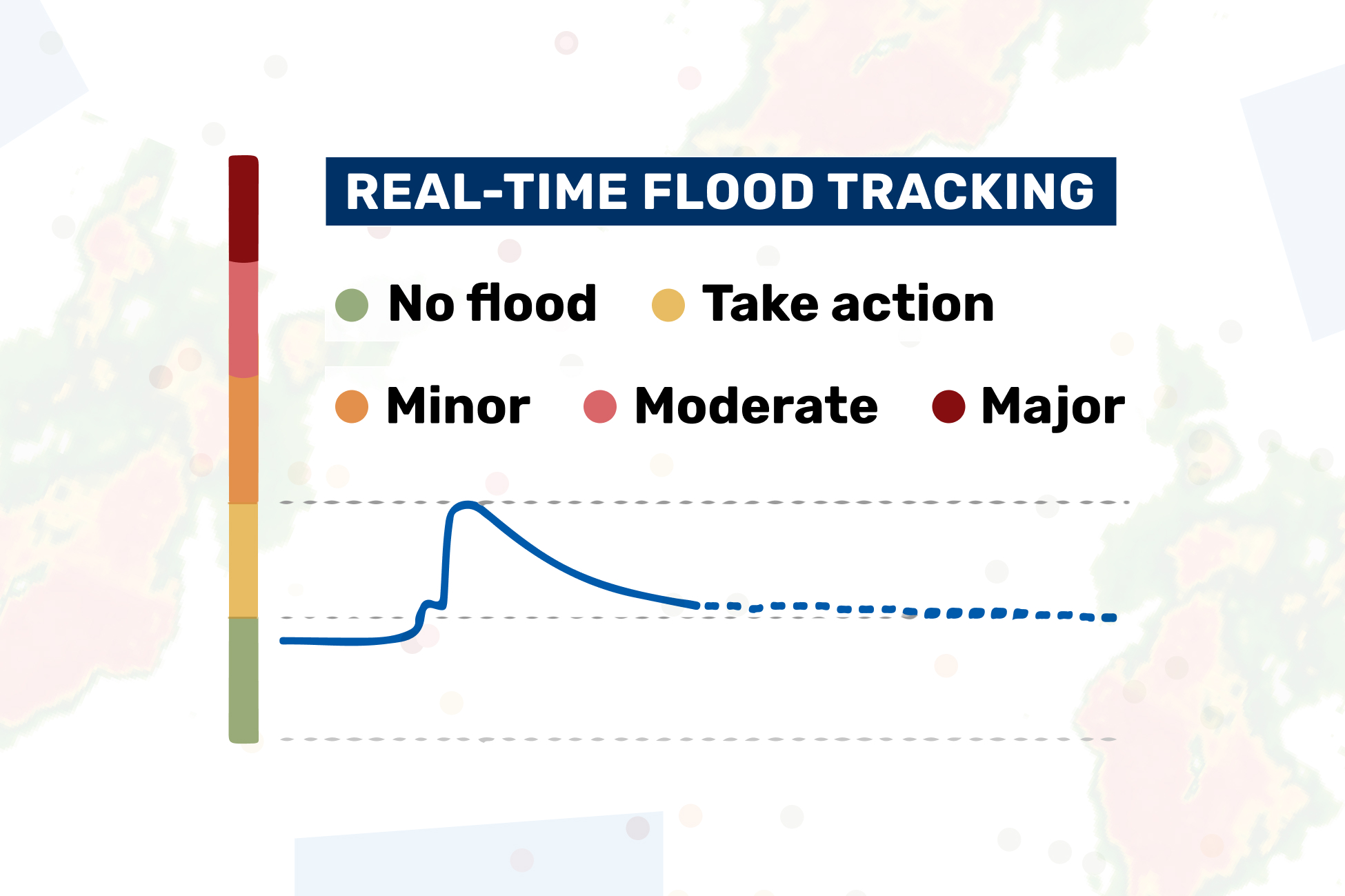 REAL-TIME FLOOD TRACKING

No flood Take action

Minor Moderate Major